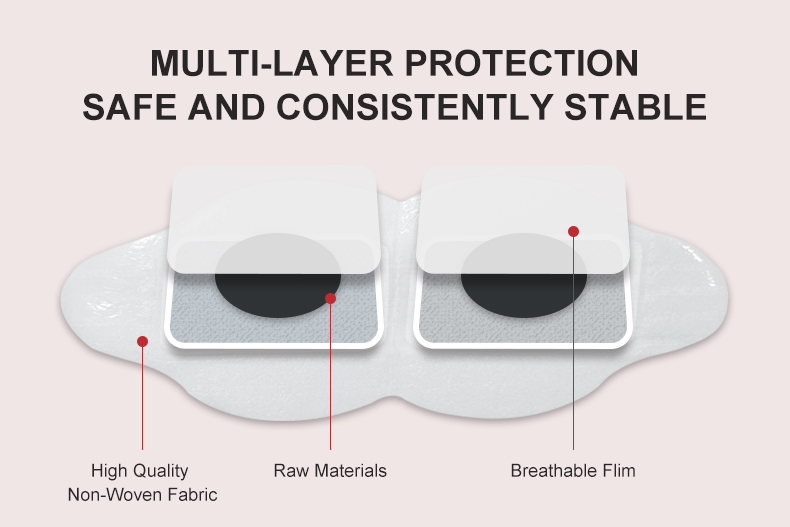 MULTI-LAYER PROTECTION
SAFE AND CONSISTENTLY STABLE

High Quality
Non-Woven Fabric

Raw Materials

Breathable Flim